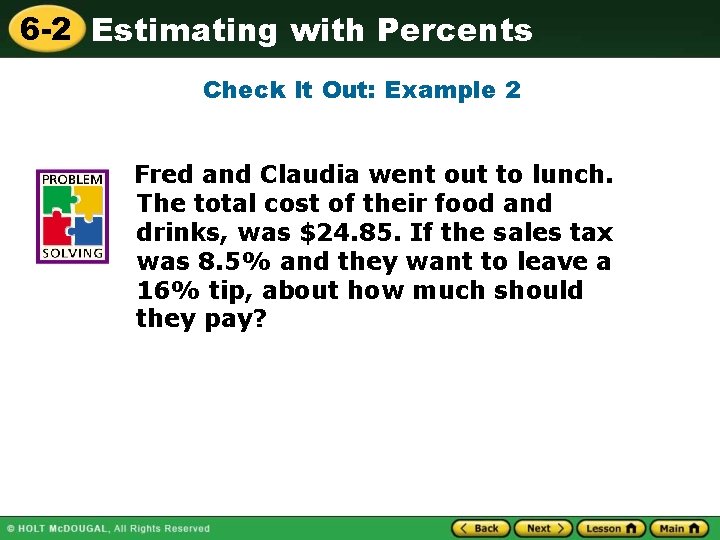 6-2 Estimating with Percents

Check It Out: Example 2

PROBLEM SOLVING

Fred and Claudia went out to lunch. The total cost of their food and drinks, was \$24.85. If the sales tax was 8.5% and they want to leave a 16% tip, about how much should they pay?

© HOLT McDOUGAL, All Rights Reserved

Back Next Lesson Main